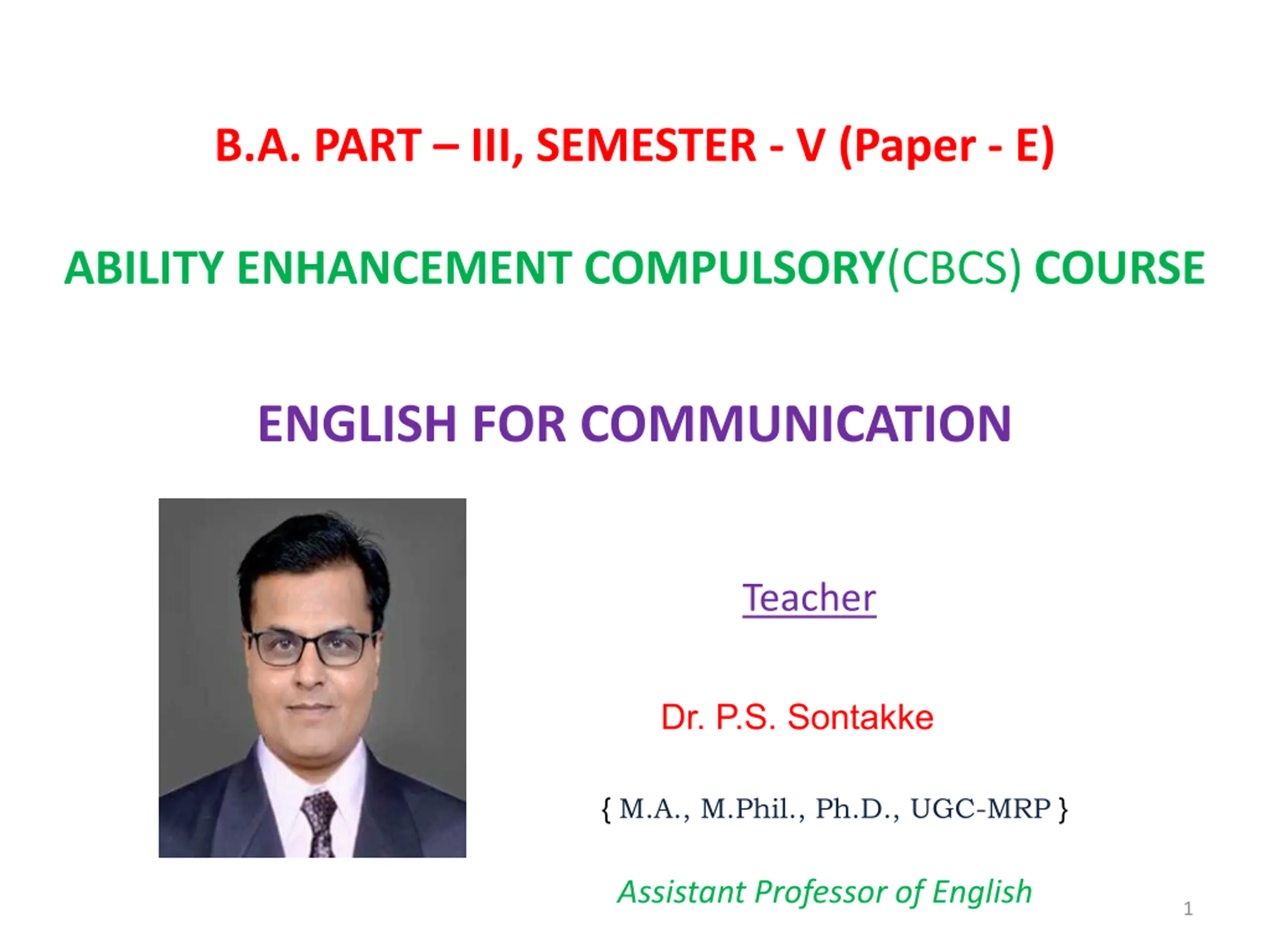 B.A. PART – III, SEMESTER - V (Paper - E)

ABILITY ENHANCEMENT COMPULSORY(CBCS) COURSE

ENGLISH FOR COMMUNICATION

Teacher

Dr. P.S. Sontakke

{ M.A., M.Phil., Ph.D., UGC-MRP }

Assistant Professor of English

1